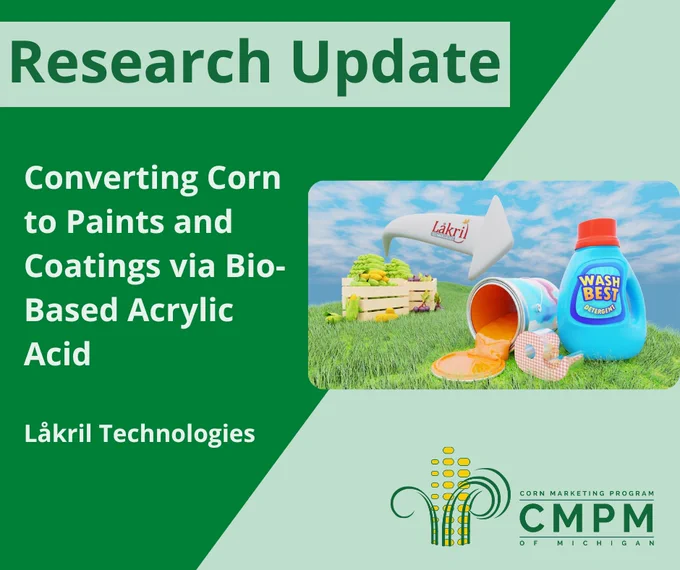 Research Update

Converting Corn to Paints and Coatings via Bio-Based Acrylic Acid

Låkril Technologies

Låkril

WASH BEST DETERGENT

CORN MARKETING PROGRAM
CMPM
OF MICHIGAN